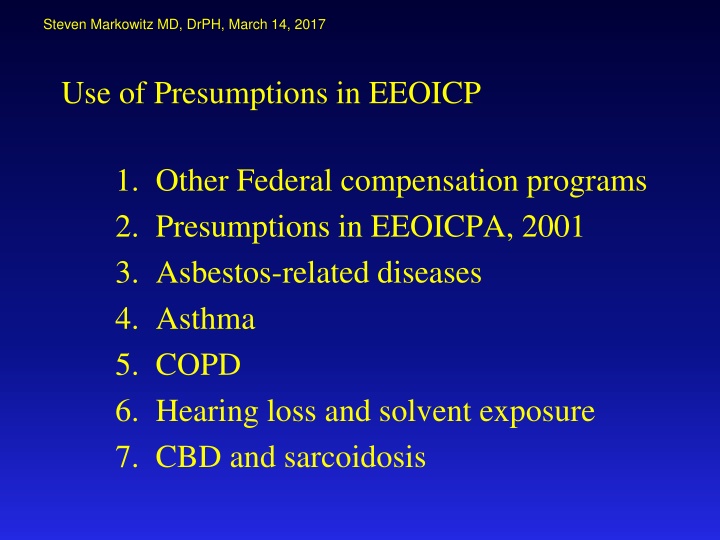 Steven Markowitz MD, DrPH, March 14, 2017

Use of Presumptions in EEOICP

1. Other Federal compensation programs
2. Presumptions in EEOICPA, 2001
3. Asbestos-related diseases
4. Asthma
5. COPD
6. Hearing loss and solvent exposure
7. CBD and sarcoidosis